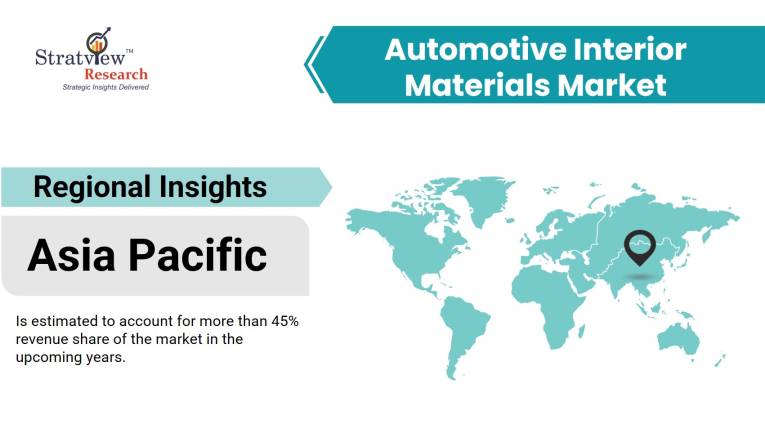 Stratview™ Research
Strategic Insights Delivered

Automotive Interior Materials Market

Regional Insights

Asia Pacific

Is estimated to account for more than 45% revenue share of the market in the upcoming years.